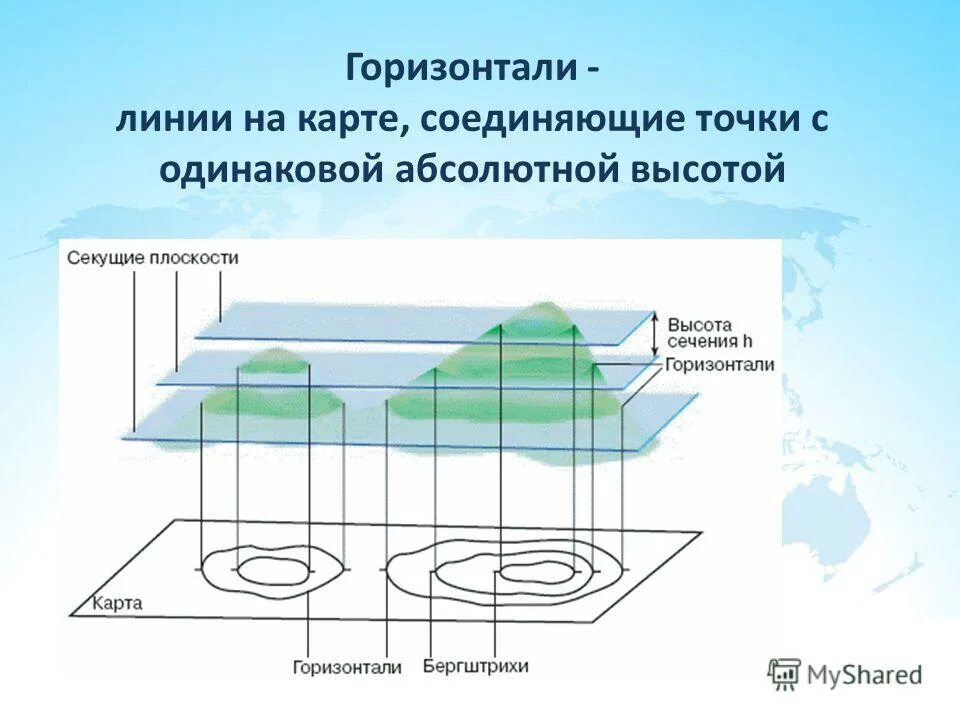 Горизонтали - линии на карте, соединяющие точки с одинаковой абсолютной высотой

Секущие плоскости

Высота сечения h

Горизонтали

Карта

Горизонтали

Бергштрихи

MyShared